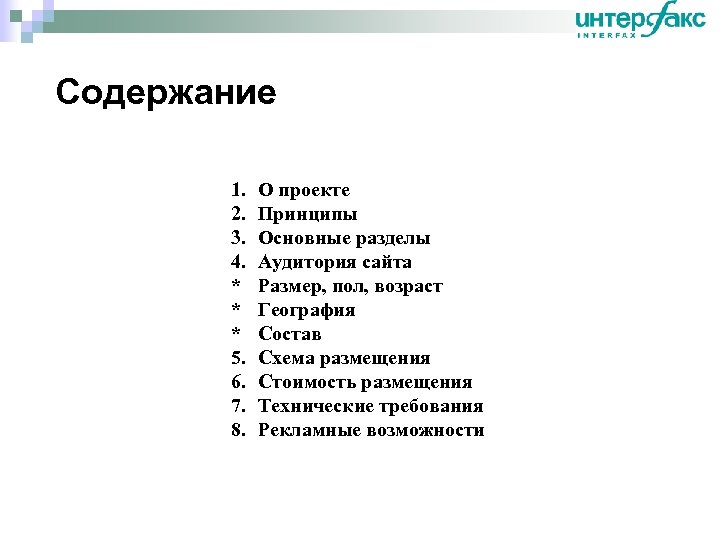 интерфакс
INTERFAX

Содержание

1. О проекте
2. Принципы
3. Основные разделы
4. Аудитория сайта
* Размер, пол, возраст
* География
* Состав
5. Схема размещения
6. Стоимость размещения
7. Технические требования
8. Рекламные возможности